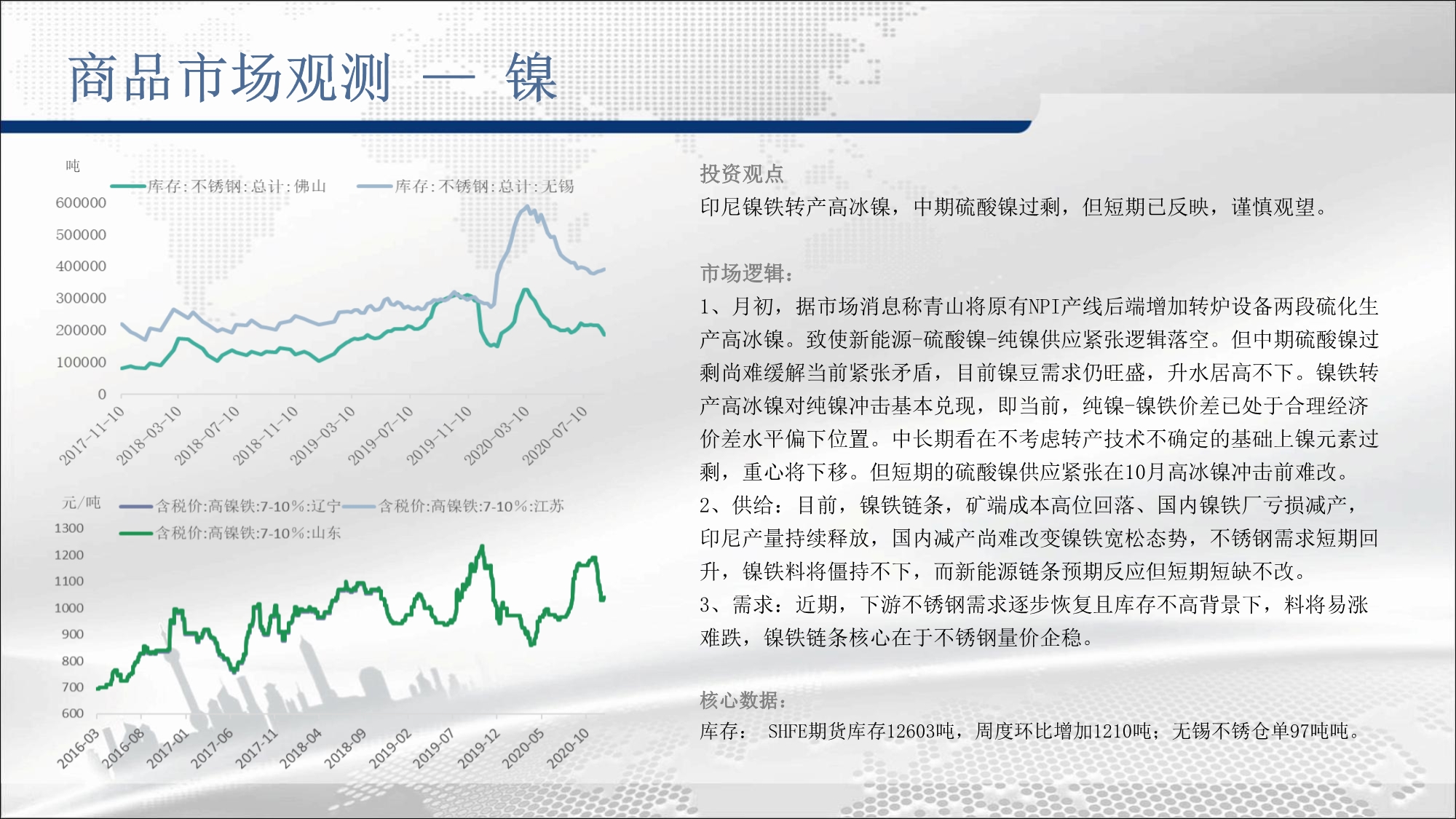 商品市场观测 — 镍

吨

库存:不锈钢:总计:佛山
库存:不锈钢:总计:无锡

600000
500000
400000
300000
200000
100000
0

2017-11-10
2018-03-10
2018-07-10
2018-11-10
2019-03-10
2019-07-10
2019-11-10
2020-03-10
2020-07-10

元/吨

含税价:高镍铁:7-10%:辽宁
含税价:高镍铁:7-10%:江苏
含税价:高镍铁:7-10%:山东

1300
1200
1100
1000
900
800
700
600

2016-03
2016-08
2017-01
2017-06
2017-11
2018-04
2018-09
2019-02
2019-07
2019-12
2020-05
2020-10

投资观点
印尼镍铁转产高冰镍，中期硫酸镍过剩，但短期已反映，谨慎观望。

市场逻辑:
1、月初，据市场消息称青山将原有NPI产线后端增加转炉设备两段硫化生产高冰镍。致使新能源-硫酸镍-纯镍供应紧张逻辑落空。但中期硫酸镍过剩尚难缓解当前紧张矛盾，目前镍豆需求仍旺盛，升水居高不下。镍铁转产高冰镍对纯镍冲击基本兑现，即当前，纯镍-镍铁价差已处于合理经济价差水平偏下位置。中长期看在不考虑转产技术不确定的基础上镍元素过剩，重心将下移。但短期的硫酸镍供应紧张在10月高冰镍冲击前难改。
2、供给：目前，镍铁链条，矿端成本高位回落、国内镍铁厂亏损减产，印尼产量持续释放，国内减产尚难改变镍铁宽松态势，不锈钢需求短期回升，镍铁料将僵持不下，而新能源链条预期反应但短期短缺不改。
3、需求：近期，下游不锈钢需求逐步恢复且库存不高背景下，料将易涨难跌，镍铁链条核心在于不锈钢量价企稳。

核心数据:
库存： SHFE期货库存12603吨，周度环比增加1210吨；无锡不锈仓单97吨吨。